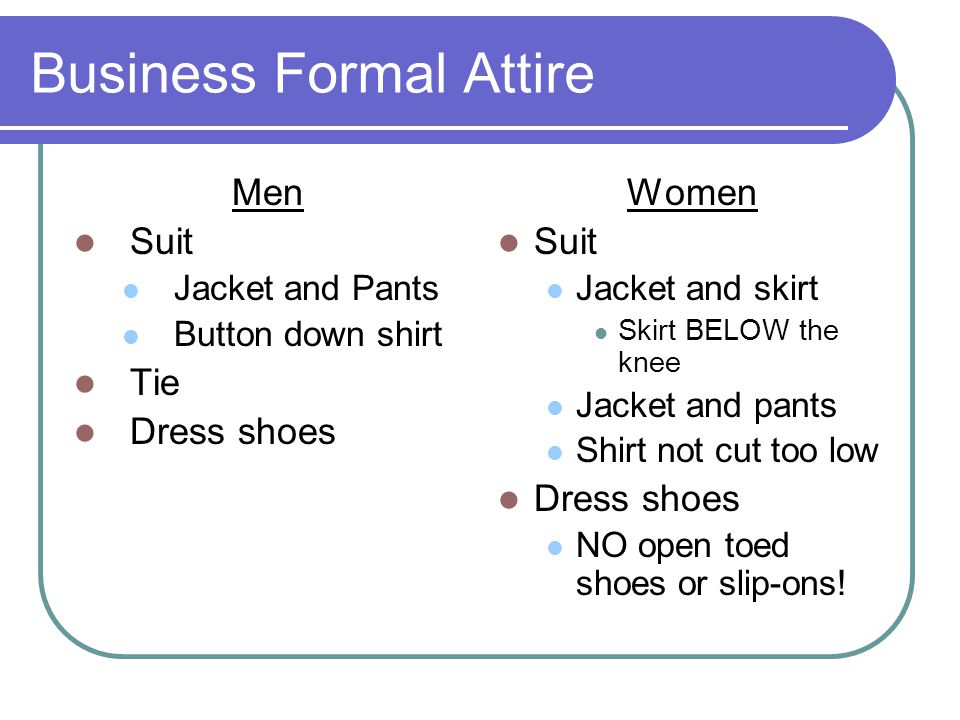 Business Formal Attire

Men

- Suit
  - Jacket and Pants
  - Button down shirt
- Tie
- Dress shoes

Women

- Suit
  - Jacket and skirt
    - Skirt BELOW the knee
  - Jacket and pants
  - Shirt not cut too low
- Dress shoes
  - NO open toed shoes or slip-ons!